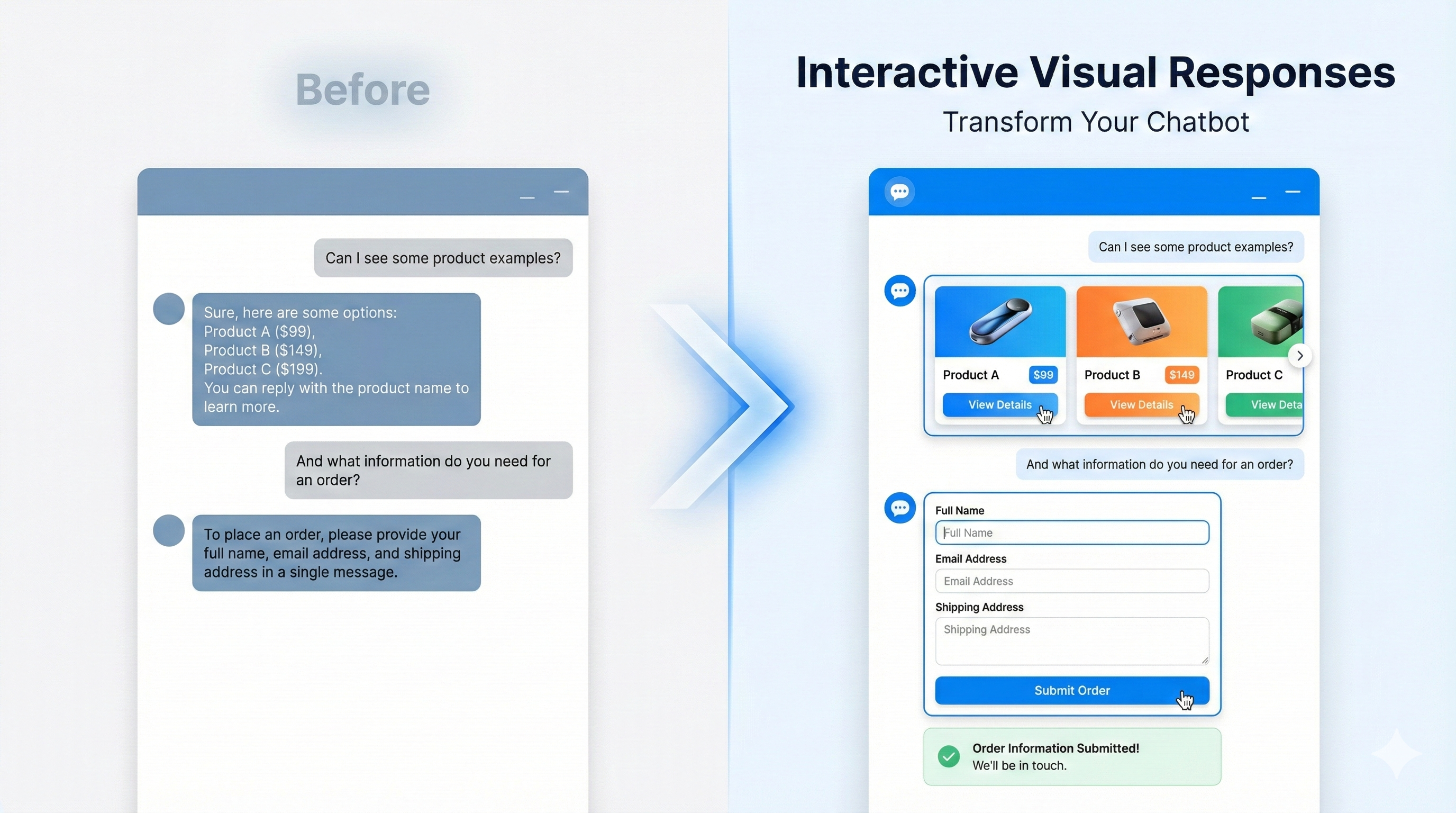 Before

Can I see some product examples?

Sure, here are some options:
Product A ($99),
Product B ($149),
Product C ($199).
You can reply with the product name to learn more.

And what information do you need for an order?

To place an order, please provide your full name, email address, and shipping address in a single message.

Interactive Visual Responses

Transform Your Chatbot

Can I see some product examples?

Product A $99
View Details

Product B $149
View Details

Product C
View Deta

And what information do you need for an order?

Full Name
Full Name

Email Address
Email Address

Shipping Address
Shipping Address

Submit Order

Order Information Submitted!
We'll be in touch.